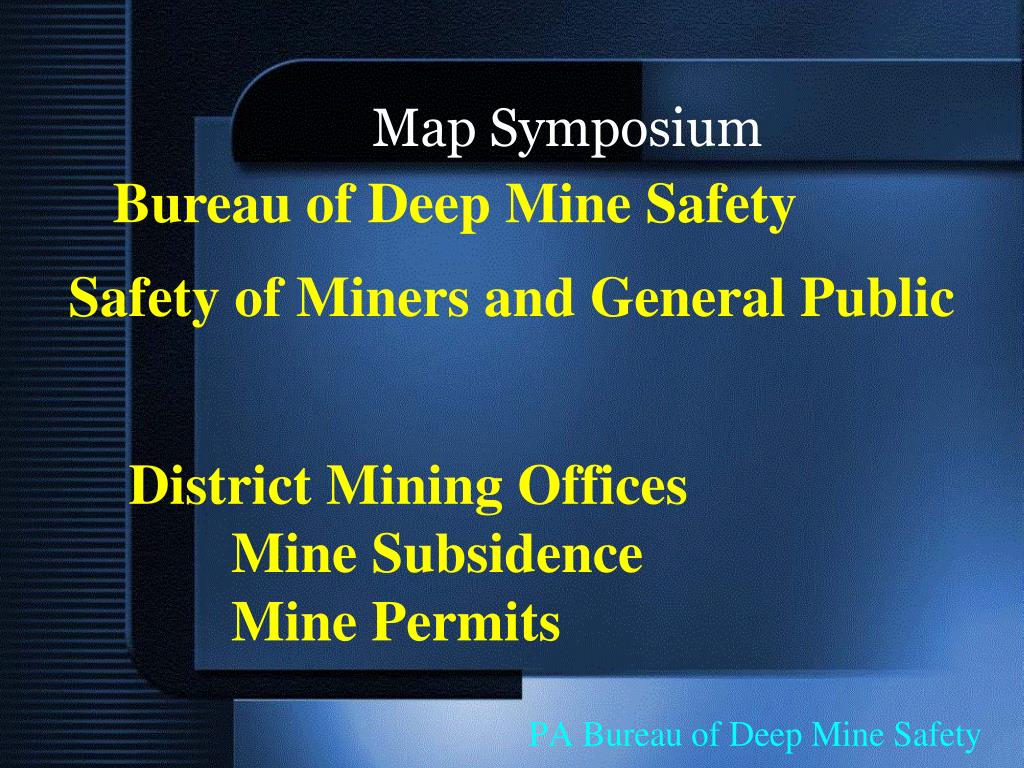 Map Symposium

Bureau of Deep Mine Safety

Safety of Miners and General Public

District Mining Offices
Mine Subsidence
Mine Permits

PA Bureau of Deep Mine Safety